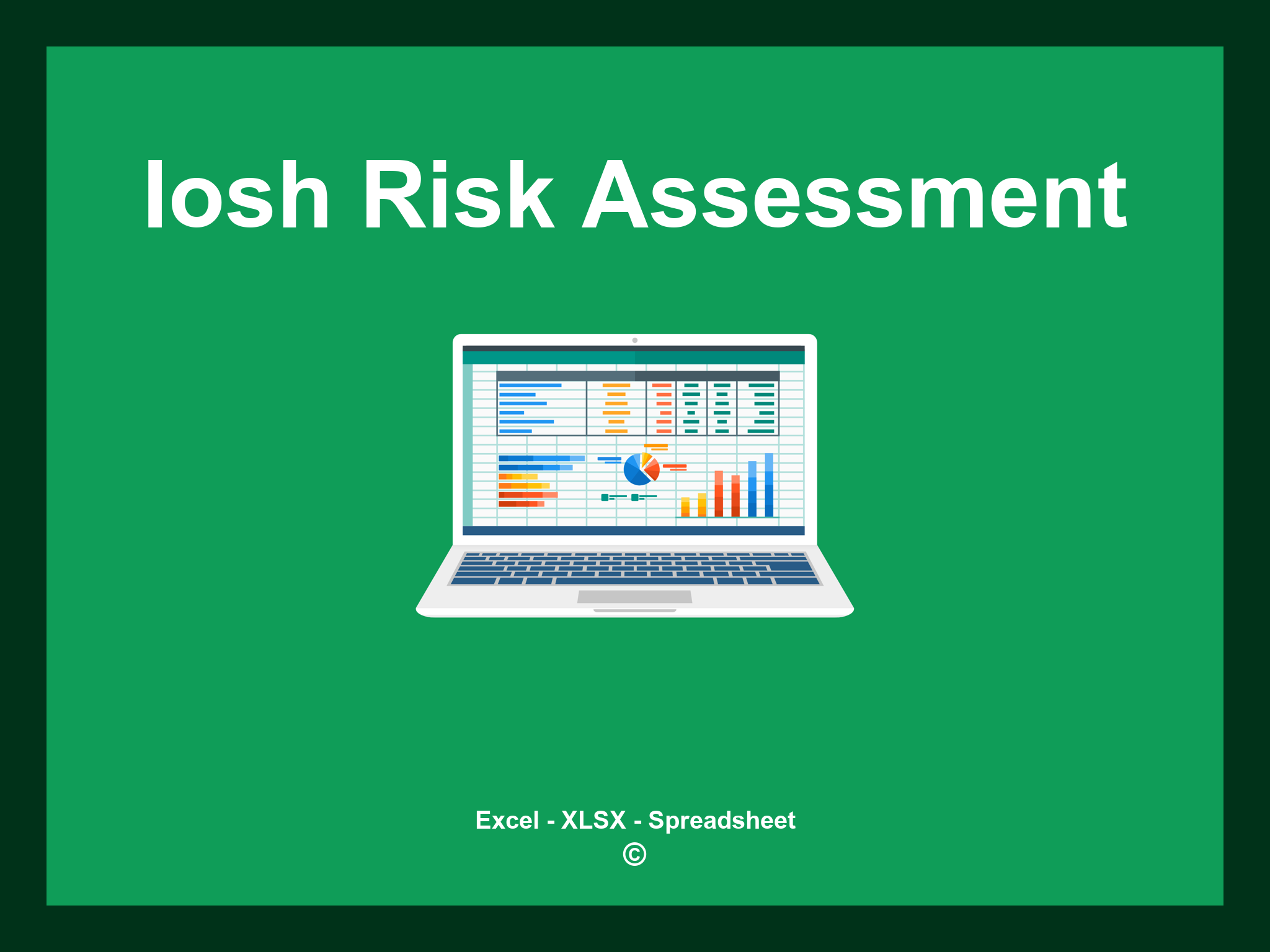 Iosh Risk Assessment

Excel - XLSX - Spreadsheet
©